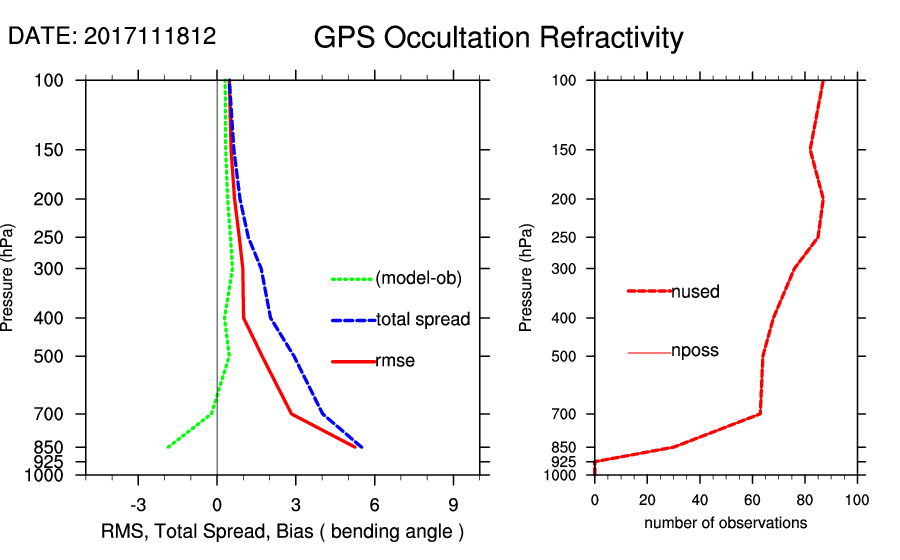 DATE: 2017111812

GPS Occultation Refractivity

Pressure (hPa)

100
150
200
250
300
400
500
700
850
925
1000

(model-ob)
total spread
rmse

-3 0 3 6 9

RMS, Total Spread, Bias ( bending angle )

Pressure (hPa)

100
150
200
250
300
400
500
700
850
925
1000

nused
nposs

0 20 40 60 80 100

number of observations